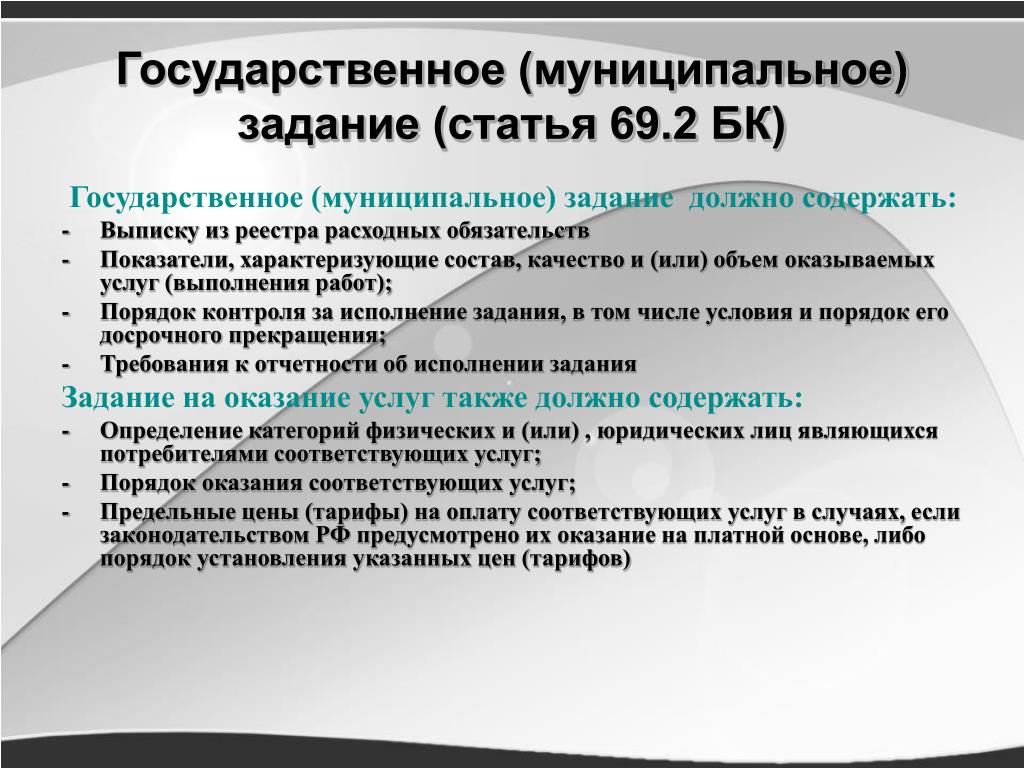 Государственное (муниципальное) задание (статья 69.2 БК)

Государственное (муниципальное) задание должно содержать:
- Выписку из реестра расходных обязательств
- Показатели, характеризующие состав, качество и (или) объем оказываемых услуг (выполнения работ);
- Порядок контроля за исполнение задания, в том числе условия и порядок его досрочного прекращения;
- Требования к отчетности об исполнении задания

Задание на оказание услуг также должно содержать:
- Определение категорий физических и (или) , юридических лиц являющихся потребителями соответствующих услуг;
- Порядок оказания соответствующих услуг;
- Предельные цены (тарифы) на оплату соответствующих услуг в случаях, если законодательством РФ предусмотрено их оказание на платной основе, либо порядок установления указанных цен (тарифов)